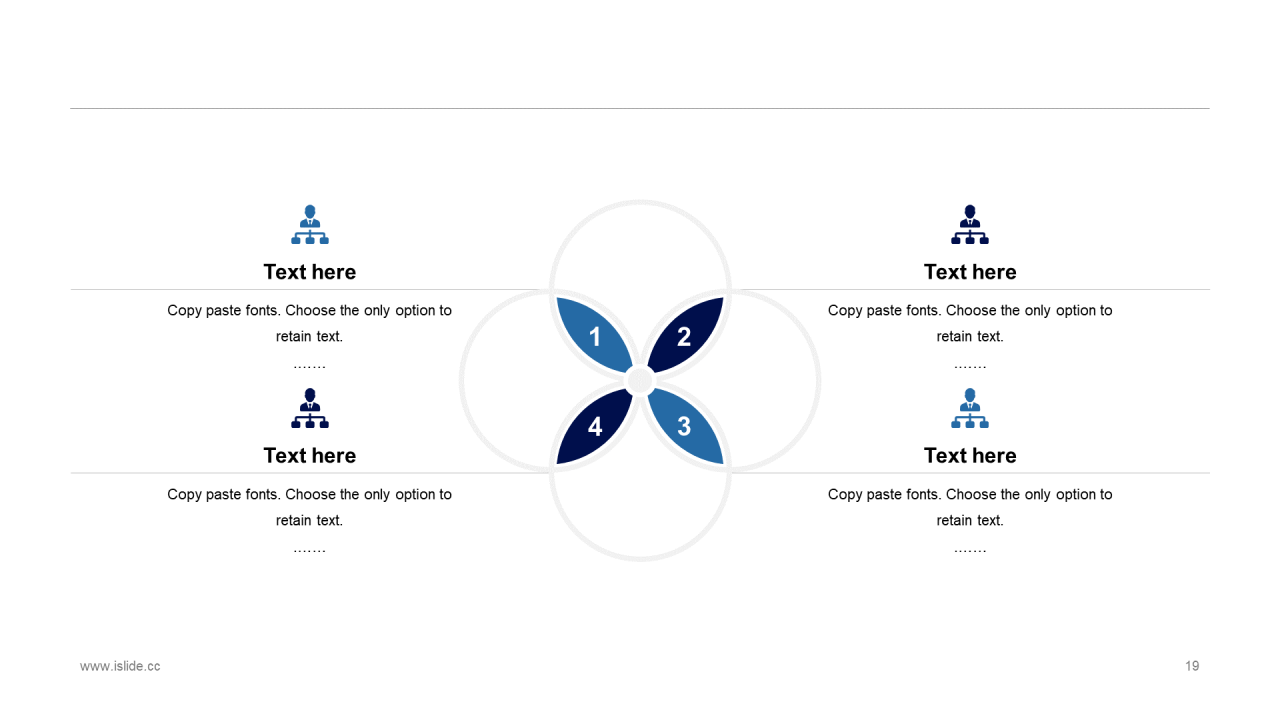 Text here

Copy paste fonts. Choose the only option to retain text.

…….

Text here

Copy paste fonts. Choose the only option to retain text.

…….

1

2

4

3

Text here

Copy paste fonts. Choose the only option to retain text.

…….

Text here

Copy paste fonts. Choose the only option to retain text.

…….

www.islide.cc

19